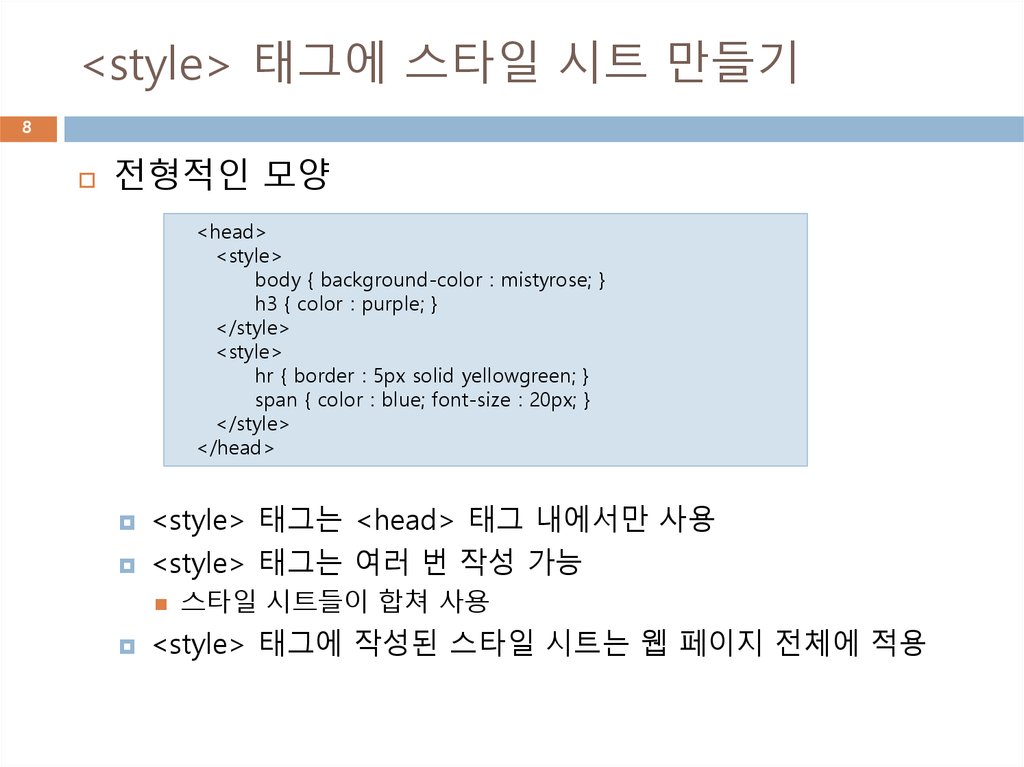 <style> 태그에 스타일 시트 만들기

8

전형적인 모양

<head>
<style>
body { background-color : mistyrose; }
h3 { color : purple; }
</style>
<style>
hr { border : 5px solid yellowgreen; }
span { color : blue; font-size : 20px; }
</style>
</head>

<style> 태그는 <head> 태그 내에서만 사용

<style> 태그는 여러 번 작성 가능

스타일 시트들이 합쳐 사용

<style> 태그에 작성된 스타일 시트는 웹 페이지 전체에 적용